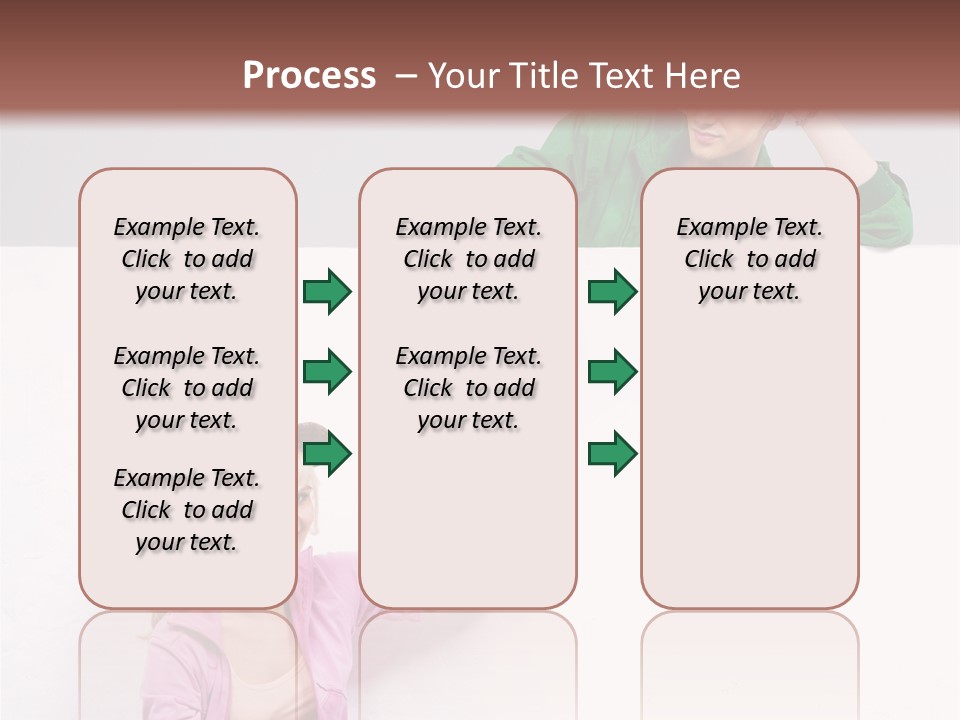 Process – Your Title Text Here

Example Text. Click to add your text.

Example Text. Click to add your text.

Example Text. Click to add your text.

Example Text. Click to add your text.

Example Text. Click to add your text.

Example Text. Click to add your text.